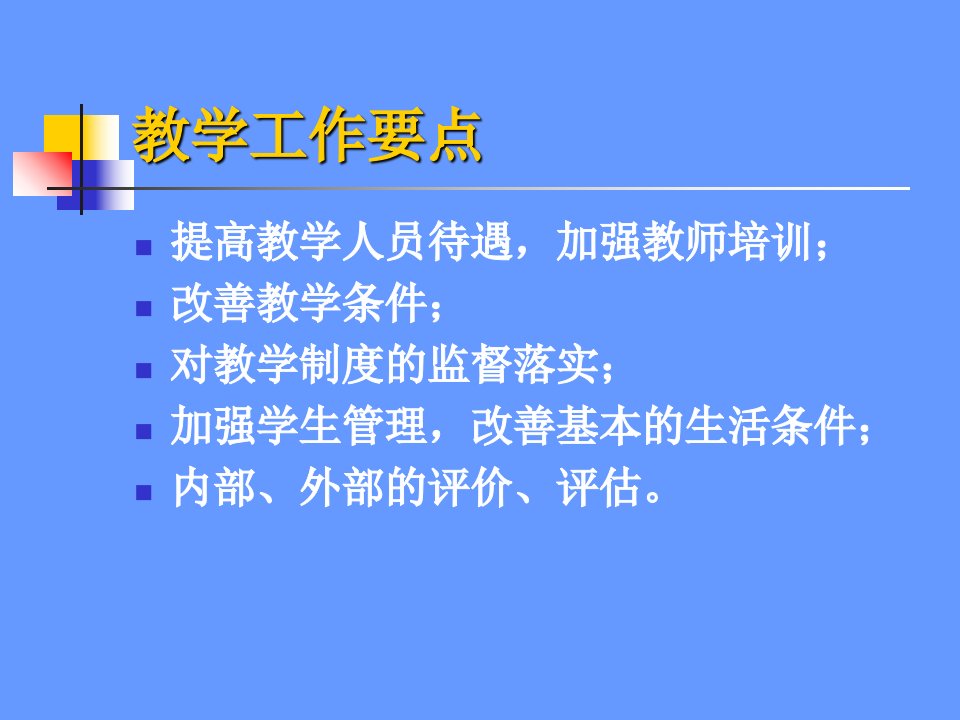 教学工作要点

- 提高教学人员待遇，加强教师培训；
- 改善教学条件；
- 对教学制度的监督落实；
- 加强学生管理，改善基本的生活条件；
- 内部、外部的评价、评估。